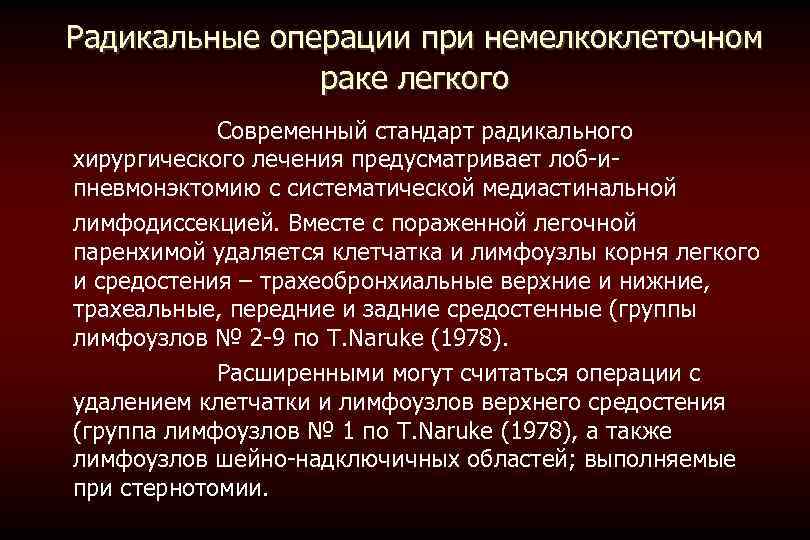 Радикальные операции при немелкоклеточном раке легкого

Современный стандарт радикального хирургического лечения предусматривает лоб-и-пневмонэктомию с систематической медиастинальной лимфодиссекцией. Вместе с пораженной легочной паренхимой удаляется клетчатка и лимфоузлы корня легкого и средостения – трахеобронхиальные верхние и нижние, трахеальные, передние и задние средостенные (группы лимфоузлов № 2-9 по T.Naruke (1978).

Расширенными могут считаться операции с удалением клетчатки и лимфоузлов верхнего средостения (группа лимфоузлов № 1 по T.Naruke (1978), а также лимфоузлов шейно-надключичных областей; выполняемые при стернотомии.